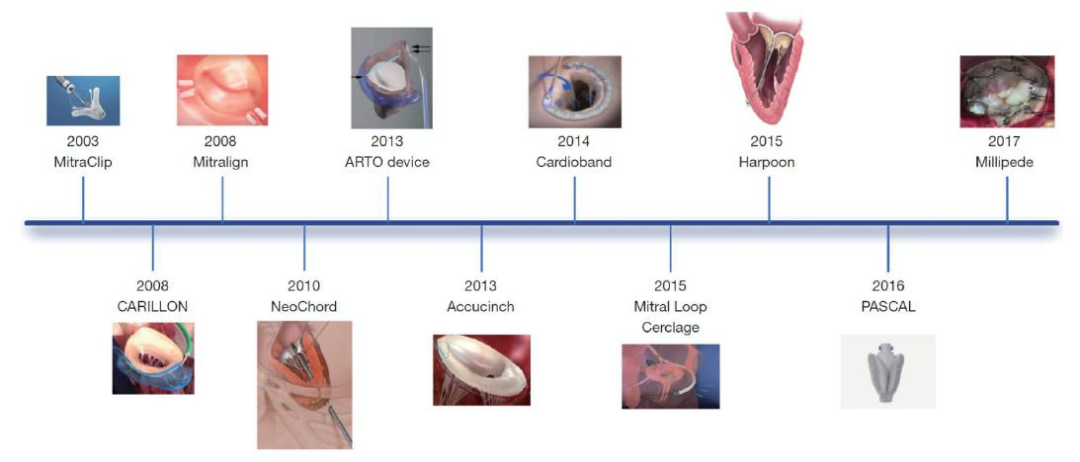 2003
MitraClip

2008
Mitralign

2013
ARTO device

2014
Cardioband

2015
Harpoon

2017
Millipede

2008
CARILLON

2010
NeoChord

2013
Accucinch

2015
Mitral Loop
Cerclage

2016
PASCAL